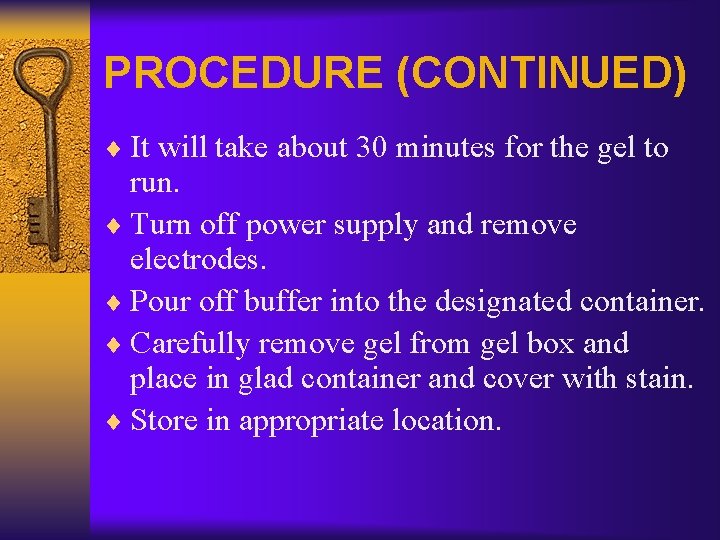 PROCEDURE (CONTINUED)

♦ It will take about 30 minutes for the gel to run.
♦ Turn off power supply and remove electrodes.
♦ Pour off buffer into the designated container.
♦ Carefully remove gel from gel box and place in glad container and cover with stain.
♦ Store in appropriate location.